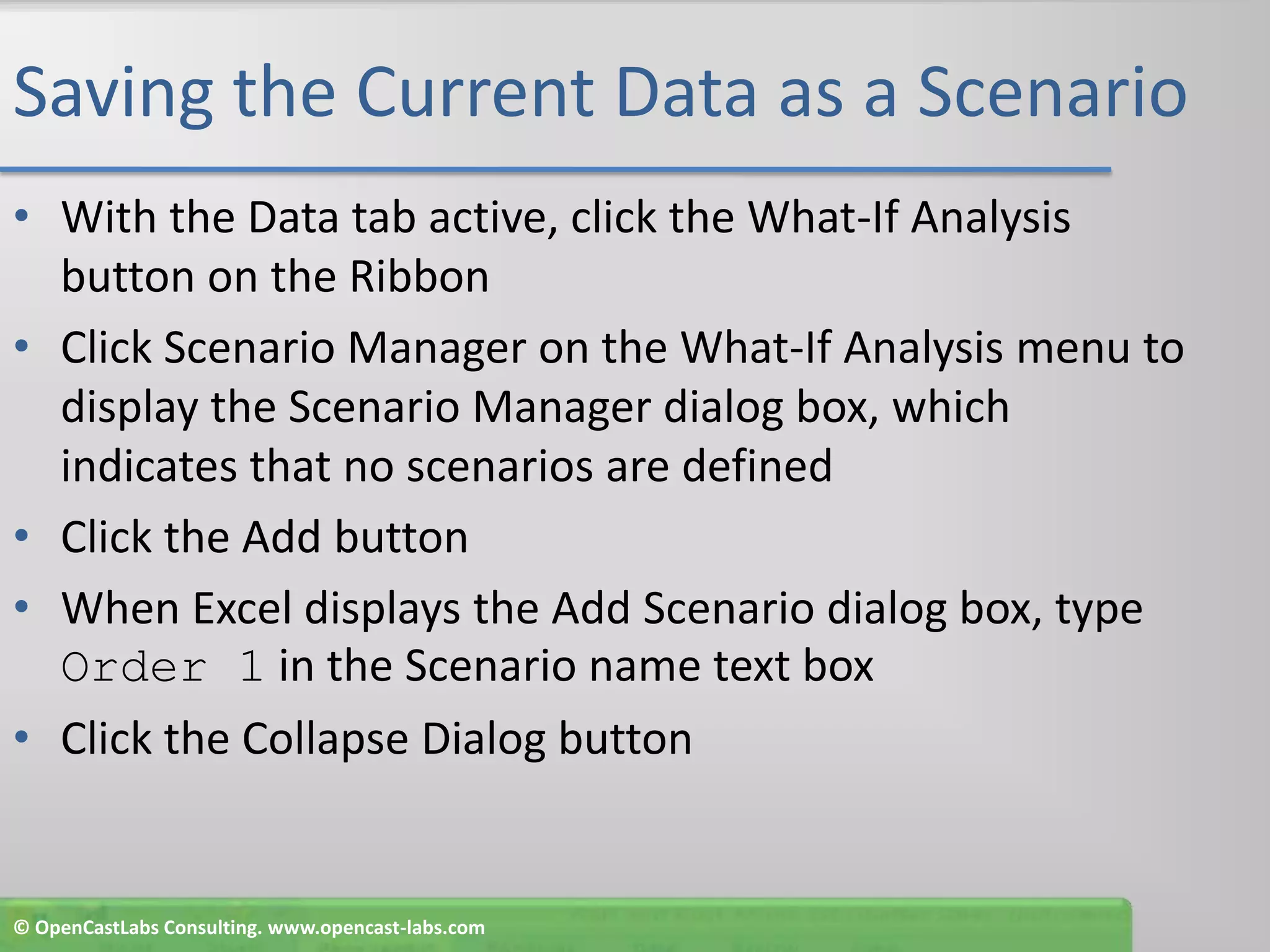 Saving the Current Data as a Scenario

• With the Data tab active, click the What-If Analysis button on the Ribbon

• Click Scenario Manager on the What-If Analysis menu to display the Scenario Manager dialog box, which indicates that no scenarios are defined

• Click the Add button

• When Excel displays the Add Scenario dialog box, type Order 1 in the Scenario name text box

• Click the Collapse Dialog button

© OpenCastLabs Consulting. www.opencast-labs.com